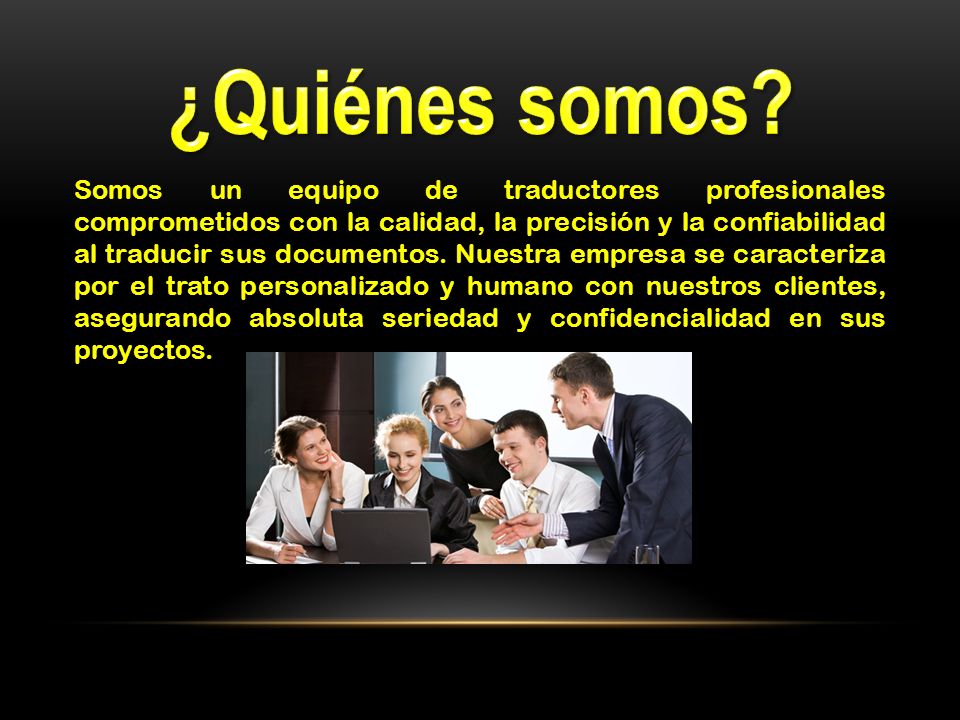 ¿Quiénes somos?

Somos un equipo de traductores profesionales comprometidos con la calidad, la precisión y la confiabilidad al traducir sus documentos. Nuestra empresa se caracteriza por el trato personalizado y humano con nuestros clientes, asegurando absoluta seriedad y confidencialidad en sus proyectos.